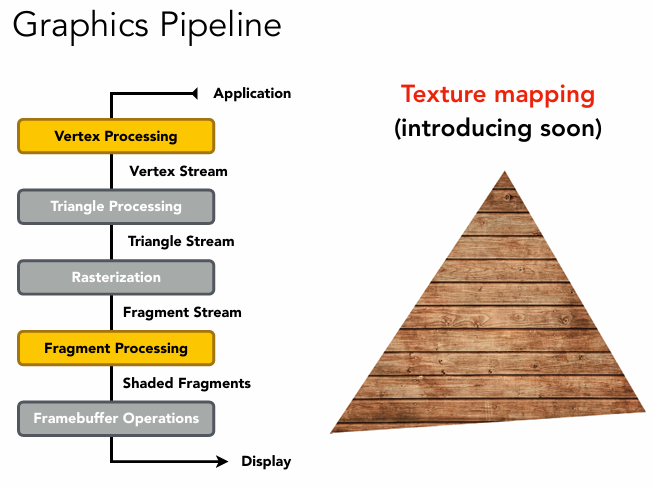 Graphics Pipeline

Application

Vertex Processing

Vertex Stream

Triangle Processing

Triangle Stream

Rasterization

Fragment Stream

Fragment Processing

Shaded Fragments

Framebuffer Operations

Display

Texture mapping
(introducing soon)